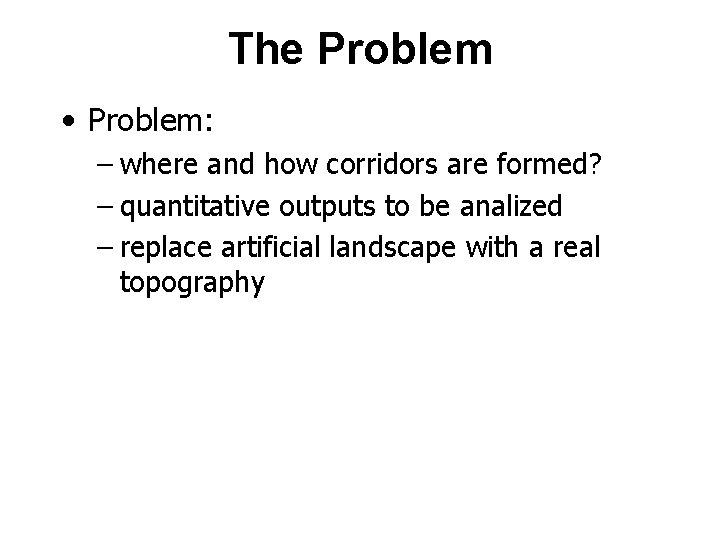 The Problem

• Problem:
– where and how corridors are formed?
– quantitative outputs to be analized
– replace artificial landscape with a real topography